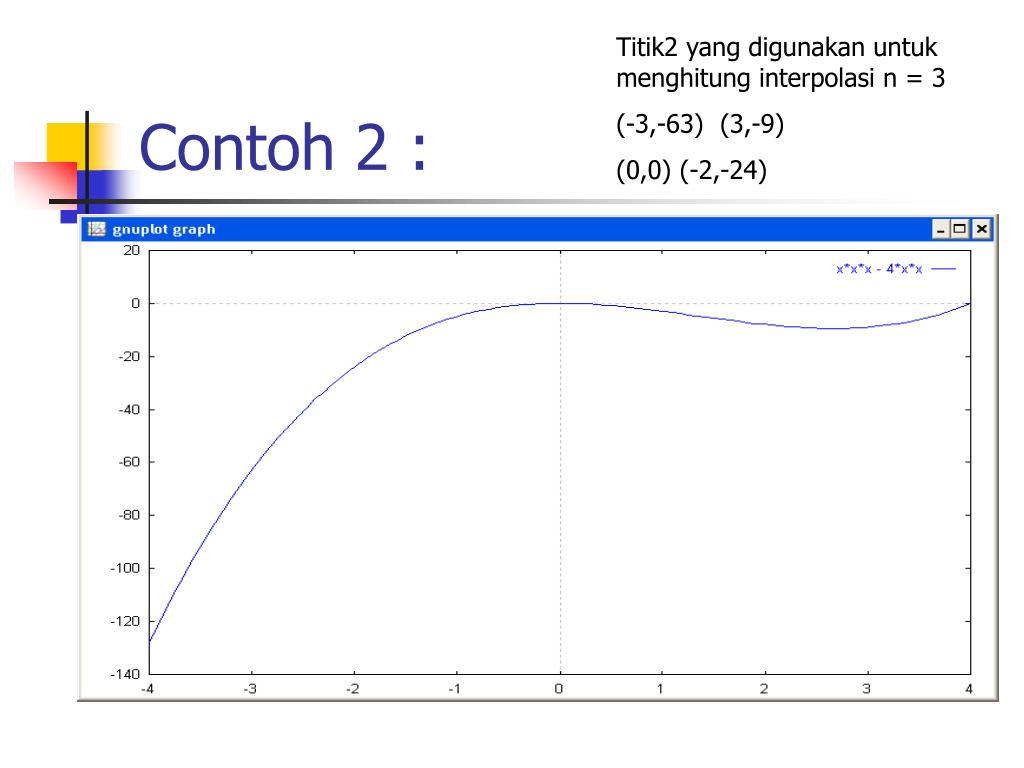 Contoh 2 :

Titik2 yang digunakan untuk menghitung interpolasi n = 3

(-3,-63) (3,-9)

(0,0) (-2,-24)

gnuplot graph

x*x*x - 4*x*x

20
0
-20
-40
-60
-80
-100
-120
-140

-4 -3 -2 -1 0 1 2 3 4